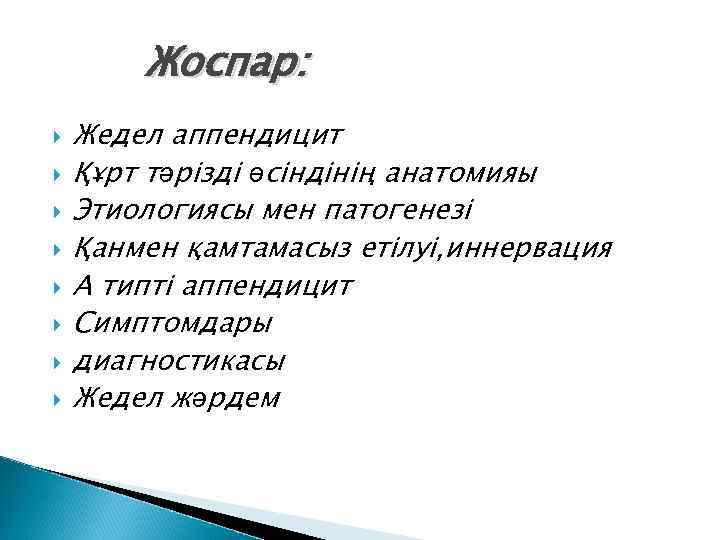 Жоспар:

Жедел аппендицит
Құрт тәрізді өсіндінің анатомияы
Этиологиясы мен патогенезі
Қанмен қамтамасыз етілуі,иннервация
А типті аппендицит
Симптомдары
диагностикасы
Жедел жәрдем